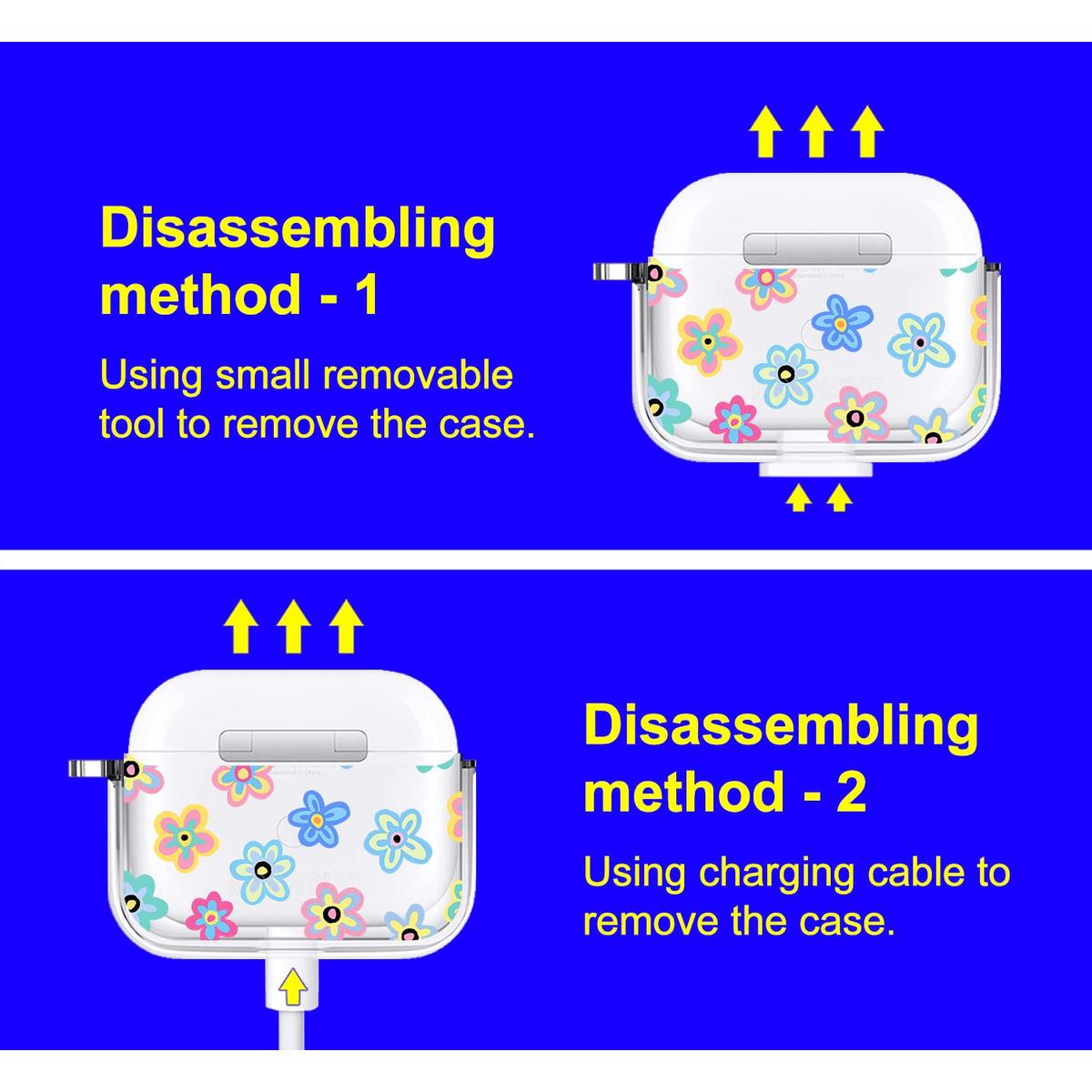 Disassembling method - 1

Using small removable tool to remove the case.

Disassembling method - 2

Using charging cable to remove the case.